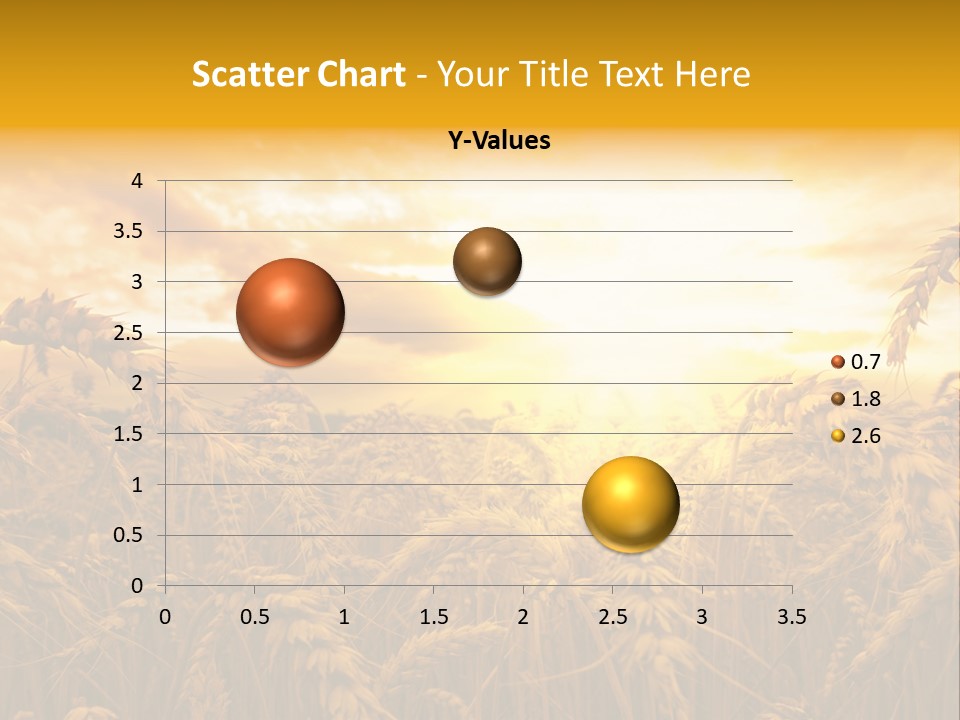 Scatter Chart - Your Title Text Here

Y-Values

4
3.5
3
2.5
2
1.5
1
0.5
0

0 0.5 1 1.5 2 2.5 3 3.5

0.7
1.8
2.6